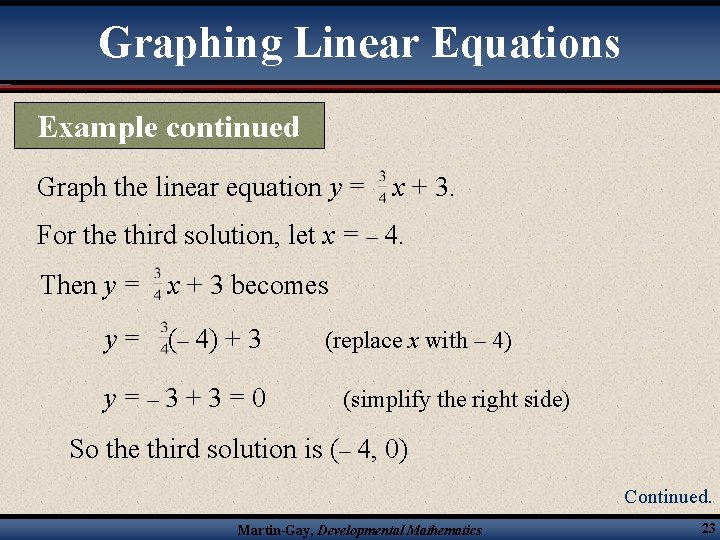 Graphing Linear Equations

Example continued

Graph the linear equation $y = \frac{3}{4}x + 3$.

For the third solution, let $x = -4$.

Then $y = \frac{3}{4}x + 3$ becomes

$y = \frac{3}{4}(-4) + 3$ (replace $x$ with $-4$)

$y = -3 + 3 = 0$ (simplify the right side)

So the third solution is $(-4, 0)$

Continued.

Martin-Gay, Developmental Mathematics

23